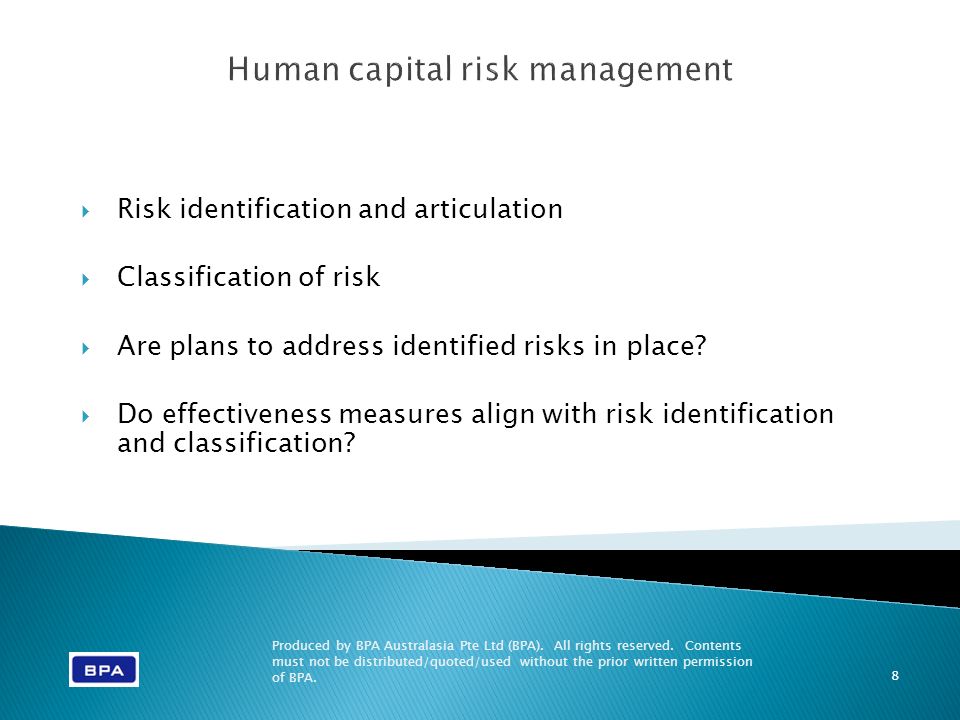 Human capital risk management

Risk identification and articulation

Classification of risk

Are plans to address identified risks in place?

Do effectiveness measures align with risk identification and classification?

BPA

Produced by BPA Australasia Pte Ltd (BPA). All rights reserved. Contents must not be distributed/quoted/used without the prior written permission of BPA.

8